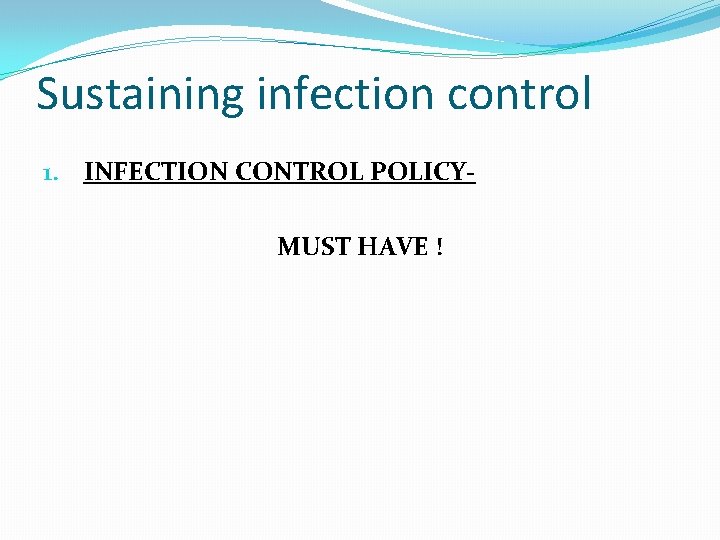 Sustaining infection control

1. INFECTION CONTROL POLICY-

MUST HAVE !